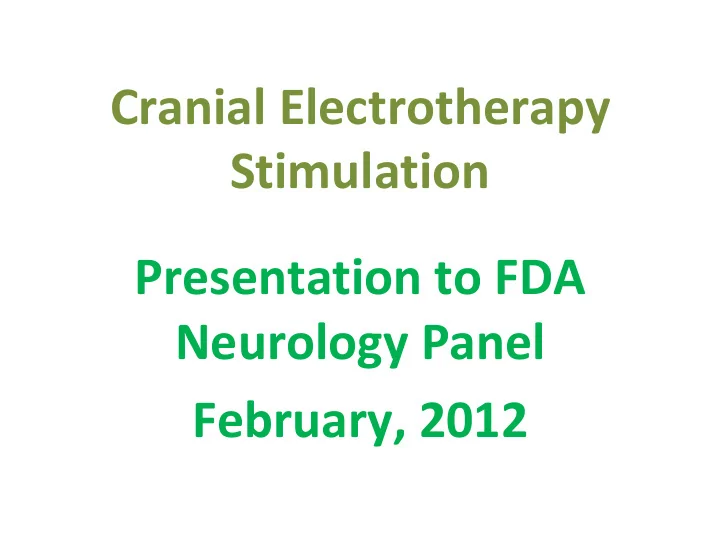 Cranial Electrotherapy Stimulation

Presentation to FDA Neurology Panel

February, 2012